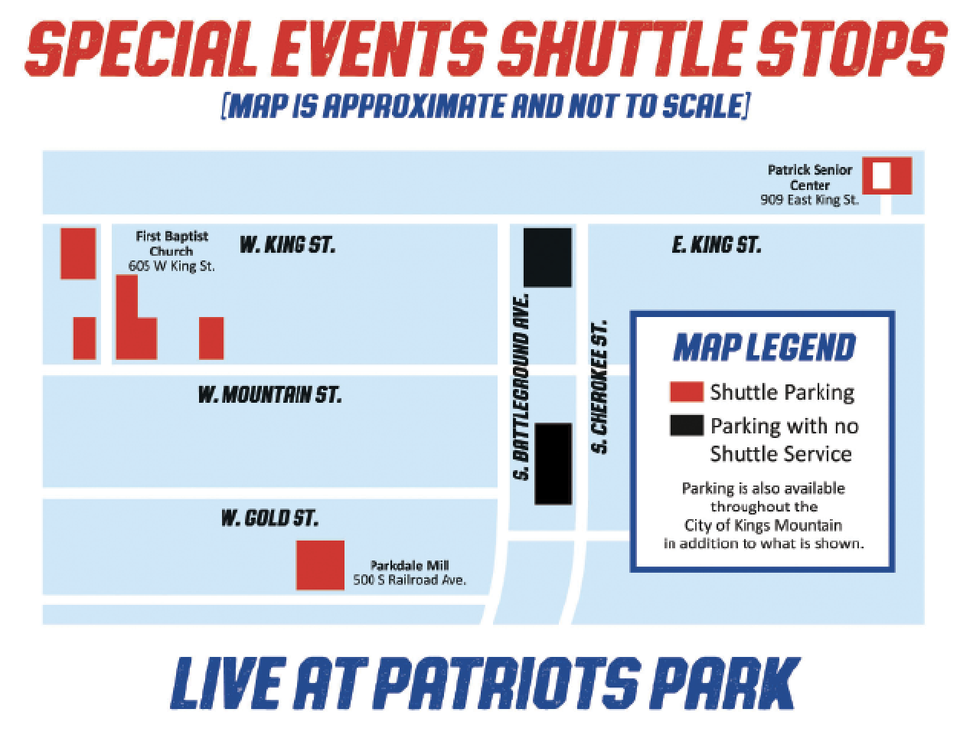 SPECIAL EVENTS SHUTTLE STOPS
[MAP IS APPROXIMATE AND NOT TO SCALE]

Patrick Senior Center
909 East King St.

First Baptist Church
605 W King St.

W. KING ST.

E. KING ST.

S. BATTLEGROUND AVE.

S. CHEROKEE ST.

W. MOUNTAIN ST.

W. GOLD ST.

Parkdale Mill
500 S Railroad Ave.

MAP LEGEND
Shuttle Parking
Parking with no Shuttle Service
Parking is also available throughout the City of Kings Mountain in addition to what is shown.

LIVE AT PATRIOTS PARK